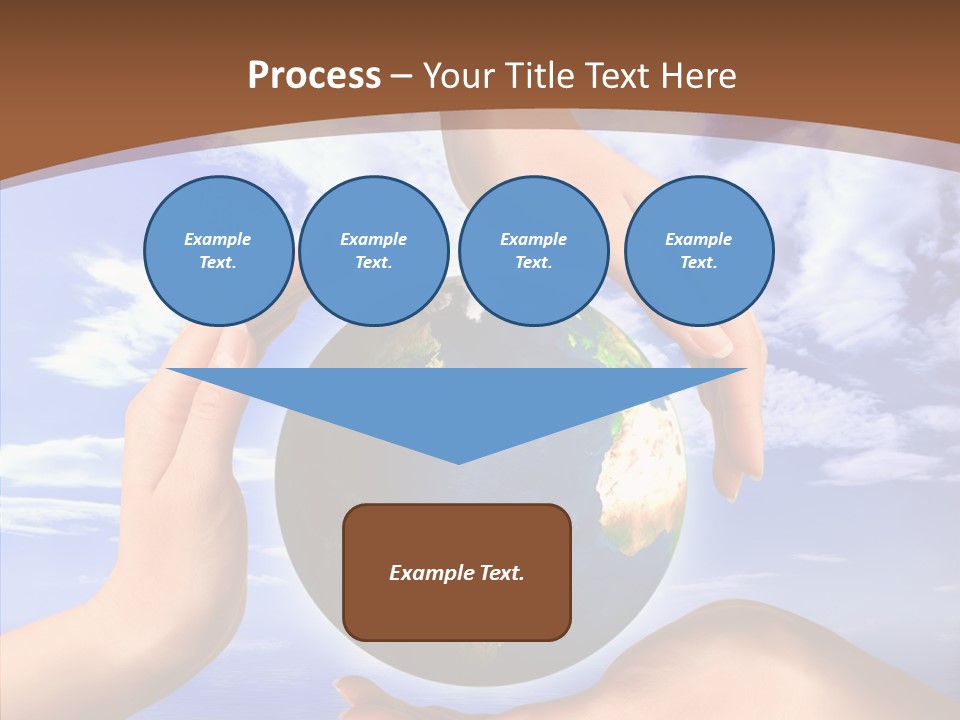 Process – Your Title Text Here

Example Text.

Example Text.

Example Text.

Example Text.

Example Text.